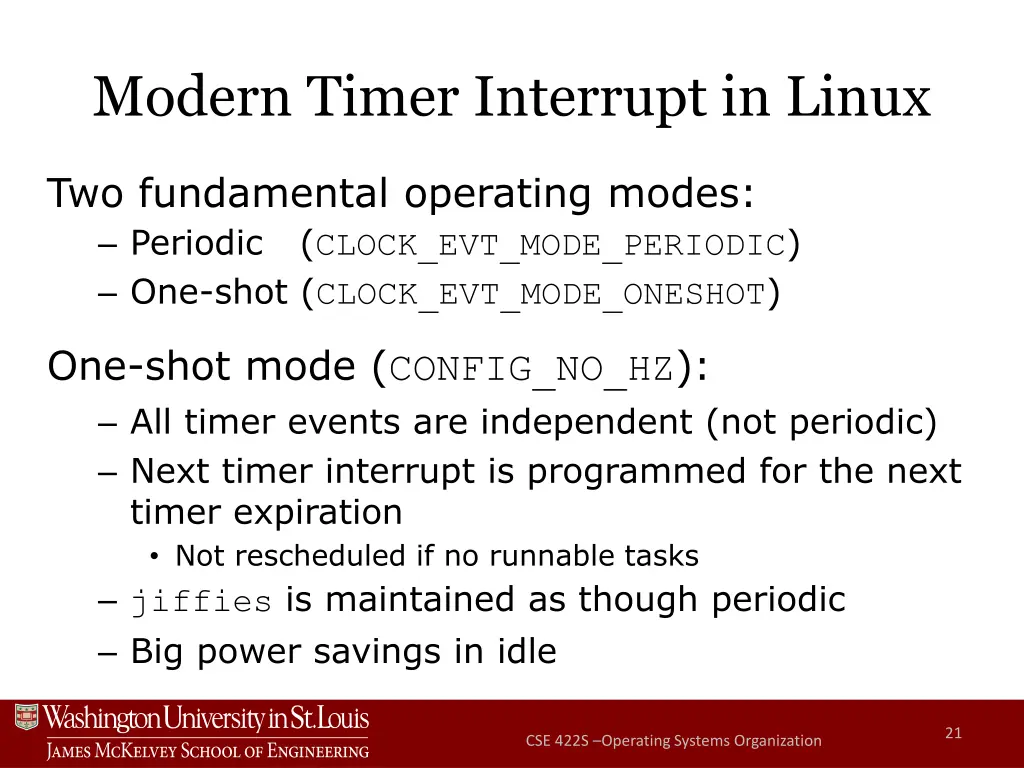 Modern Timer Interrupt in Linux

Two fundamental operating modes:
– Periodic (CLOCK_EVT_MODE_PERIODIC)
– One-shot (CLOCK_EVT_MODE_ONESHOT)

One-shot mode (CONFIG_NO_HZ):
– All timer events are independent (not periodic)
– Next timer interrupt is programmed for the next timer expiration
• Not rescheduled if no runnable tasks
– jiffies is maintained as though periodic
– Big power savings in idle

Washington University in St. Louis
James McKelvey School of Engineering

CSE 422S –Operating Systems Organization

21